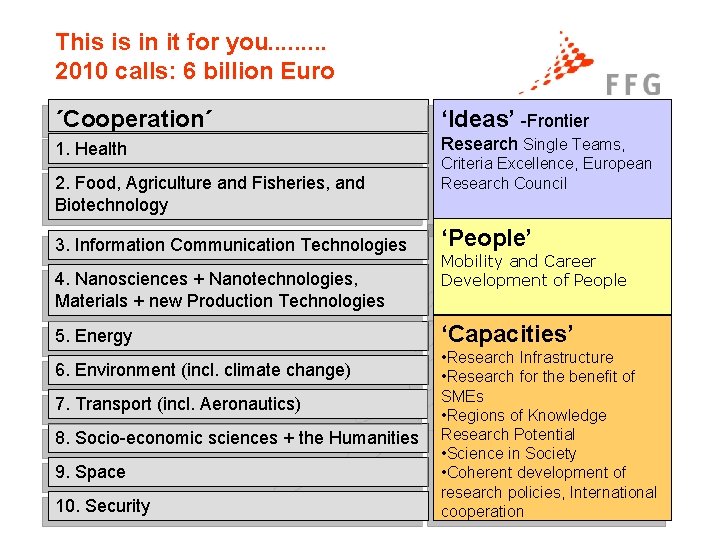 This is in it for you.........
2010 calls: 6 billion Euro

FFG

´Cooperation´

1. Health

2. Food, Agriculture and Fisheries, and Biotechnology

3. Information Communication Technologies

4. Nanosciences + Nanotechnologies, Materials + new Production Technologies

5. Energy

6. Environment (incl. climate change)

7. Transport (incl. Aeronautics)

8. Socio-economic sciences + the Humanities

9. Space

10. Security

‘Ideas’ -Frontier Research Single Teams, Criteria Excellence, European Research Council

‘People’
Mobility and Career Development of People

‘Capacities’
•Research Infrastructure
•Research for the benefit of SMEs
•Regions of Knowledge Research Potential
•Science in Society
•Coherent development of research policies, International cooperation